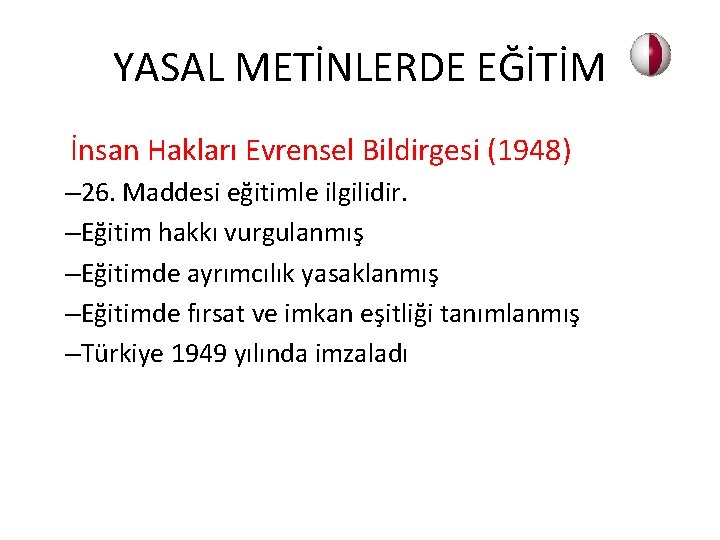 YASAL METİNLERDE EĞİTİM

İnsan Hakları Evrensel Bildirgesi (1948)

–26. Maddesi eğitimle ilgilidir.

–Eğitim hakkı vurgulanmış

–Eğitimde ayrımcılık yasaklanmış

–Eğitimde fırsat ve imkan eşitliği tanımlanmış

–Türkiye 1949 yılında imzaladı